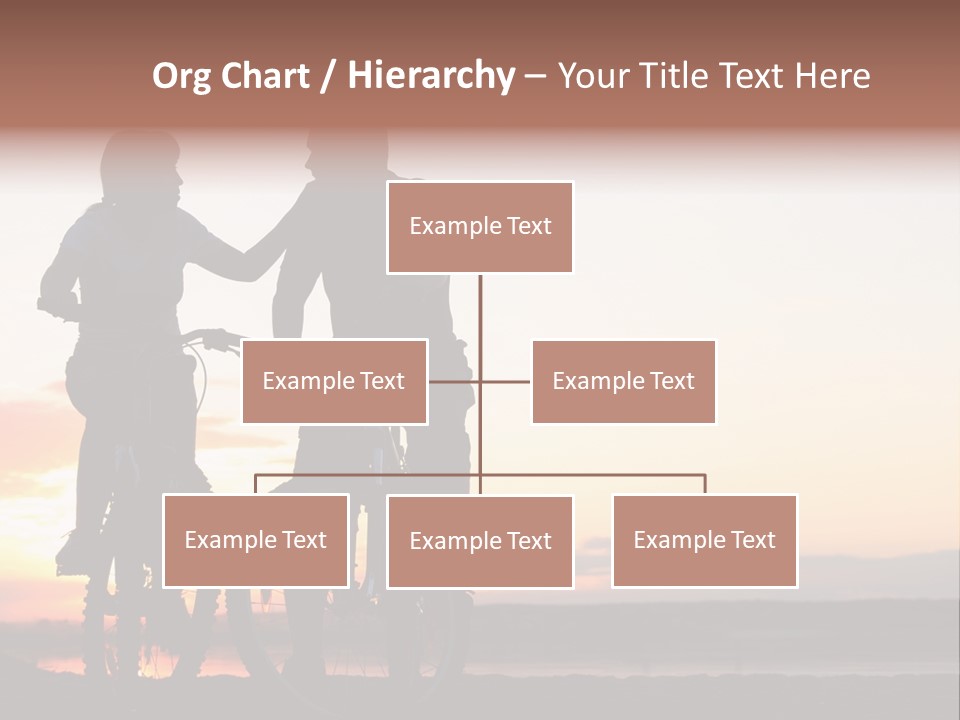 Org Chart / Hierarchy – Your Title Text Here

Example Text

Example Text

Example Text

Example Text

Example Text

Example Text